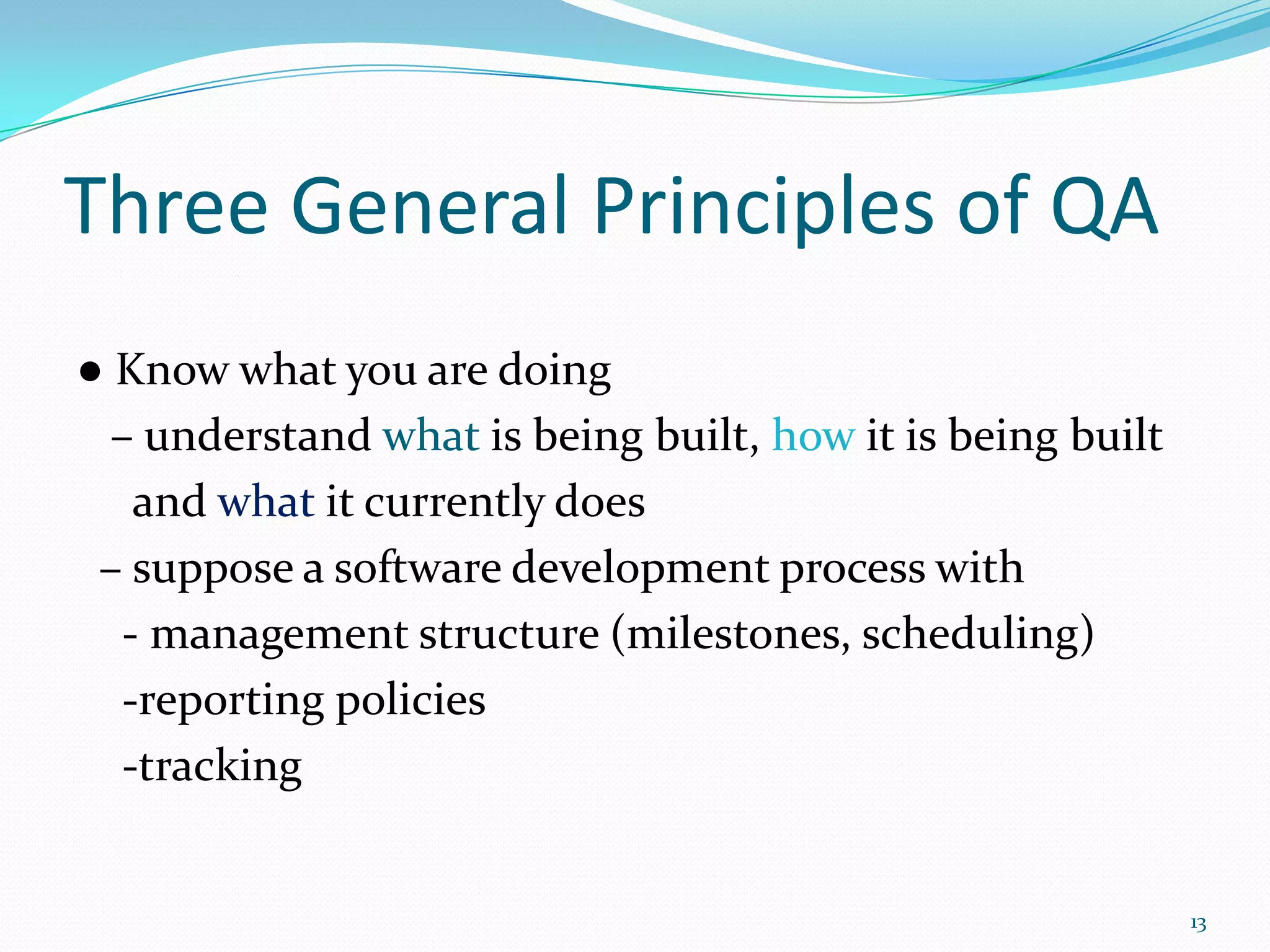 Three General Principles of QA

● Know what you are doing

– understand what is being built, how it is being built and what it currently does

– suppose a software development process with

- management structure (milestones, scheduling)

-reporting policies

-tracking

13